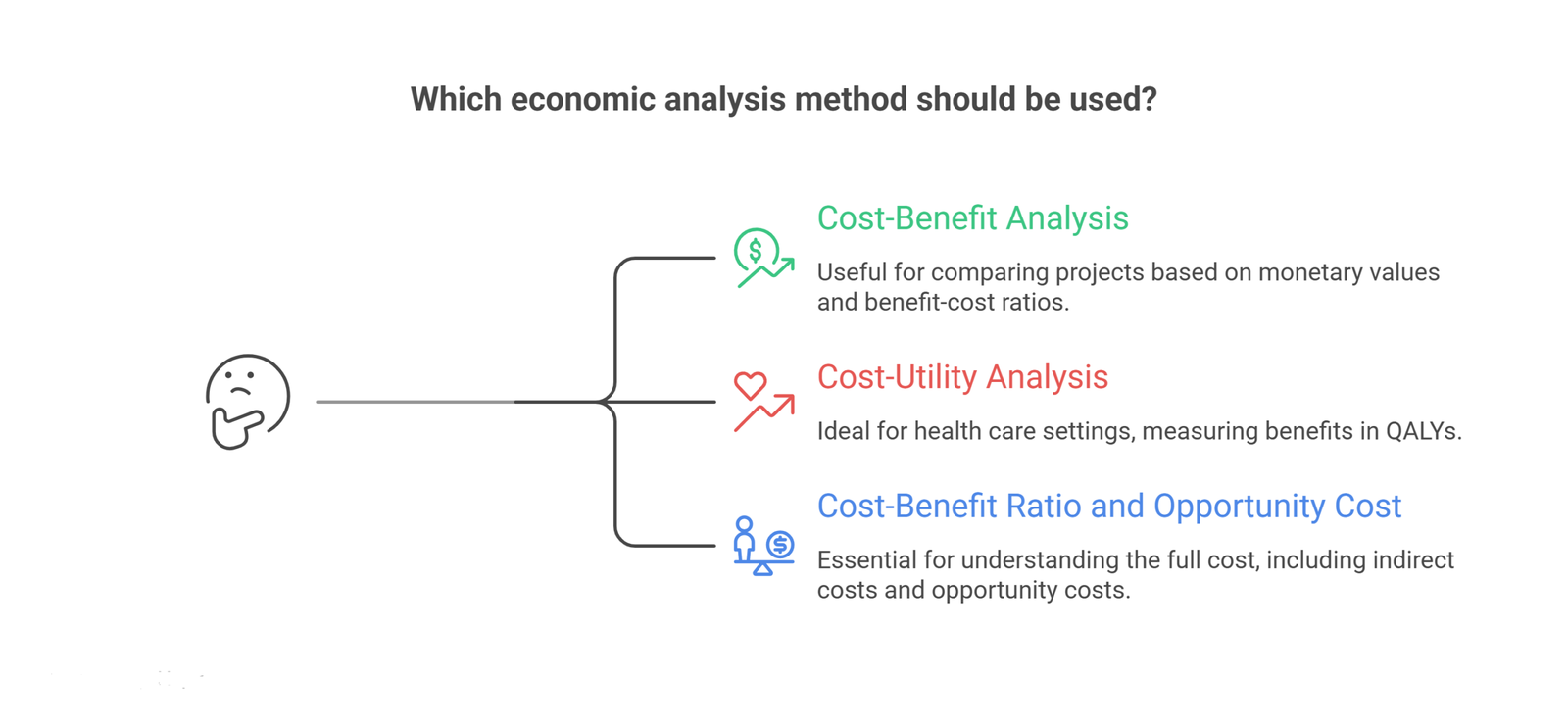 Which economic analysis method should be used?

Cost-Benefit Analysis

Useful for comparing projects based on monetary values and benefit-cost ratios.

Cost-Utility Analysis

Ideal for health care settings, measuring benefits in QALYs.

Cost-Benefit Ratio and Opportunity Cost

Essential for understanding the full cost, including indirect costs and opportunity costs.